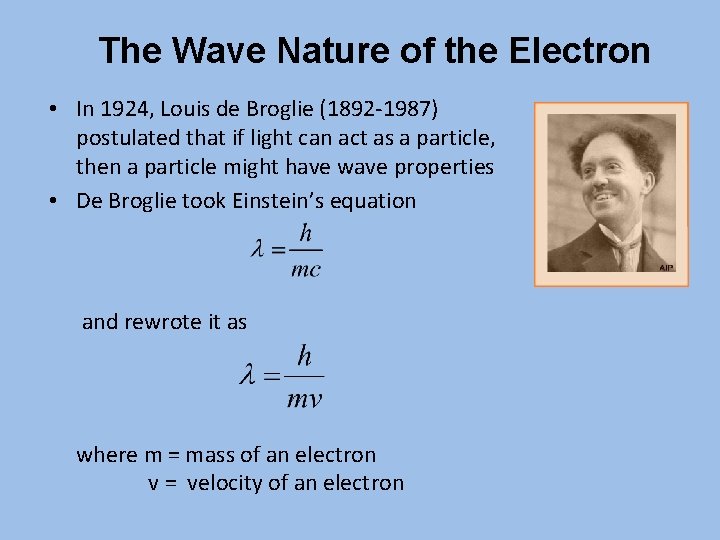 The Wave Nature of the Electron

• In 1924, Louis de Broglie (1892-1987) postulated that if light can act as a particle, then a particle might have wave properties
• De Broglie took Einstein's equation

$\lambda = \frac{h}{mc}$

and rewrote it as

$\lambda = \frac{h}{mv}$

where m = mass of an electron
v = velocity of an electron

AIP